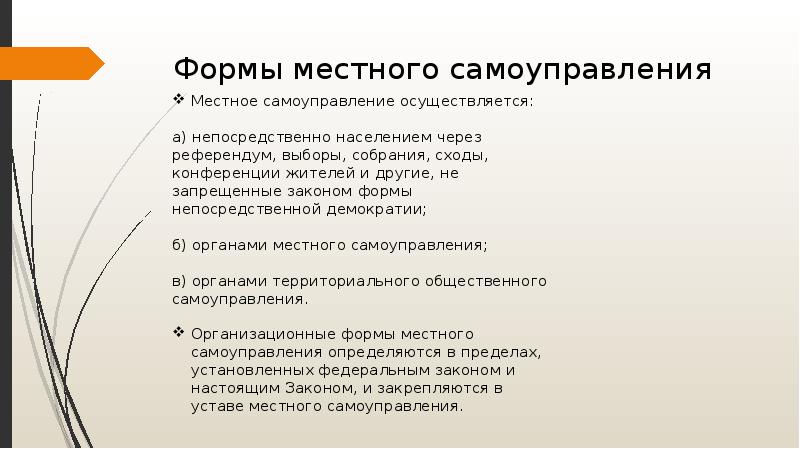 Формы местного самоуправления

❖ Местное самоуправление осуществляется:

а) непосредственно населением через референдум, выборы, собрания, сходы, конференции жителей и другие, не запрещенные законом формы непосредственной демократии;

б) органами местного самоуправления;

в) органами территориального общественного самоуправления.

❖ Организационные формы местного самоуправления определяются в пределах, установленных федеральным законом и настоящим Законом, и закрепляются в уставе местного самоуправления.